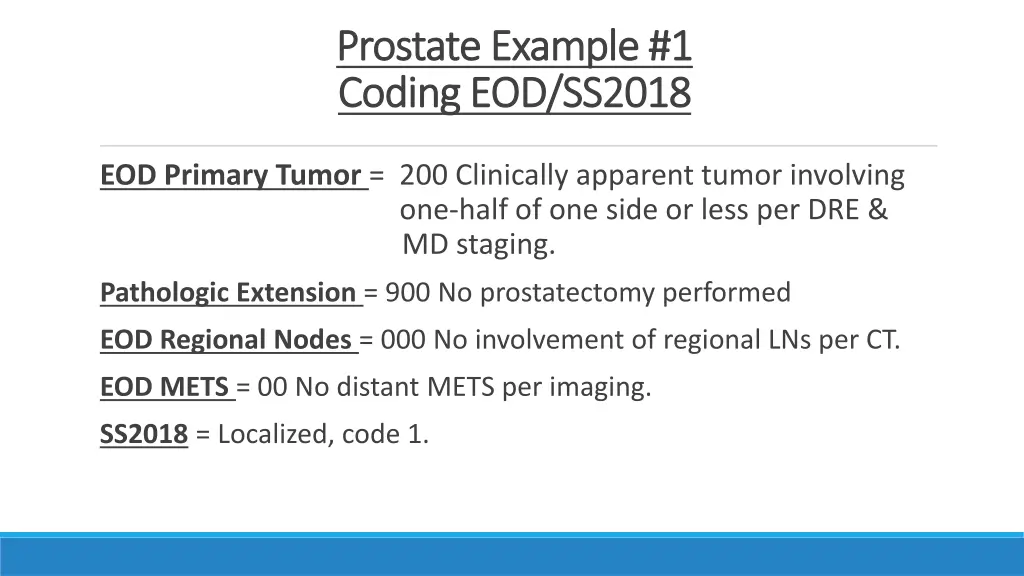 Prostate Example #1
Coding EOD/SS2018

EOD Primary Tumor = 200 Clinically apparent tumor involving one-half of one side or less per DRE & MD staging.

Pathologic Extension = 900 No prostatectomy performed

EOD Regional Nodes = 000 No involvement of regional LNs per CT.

EOD METS = 00 No distant METS per imaging.

SS2018 = Localized, code 1.